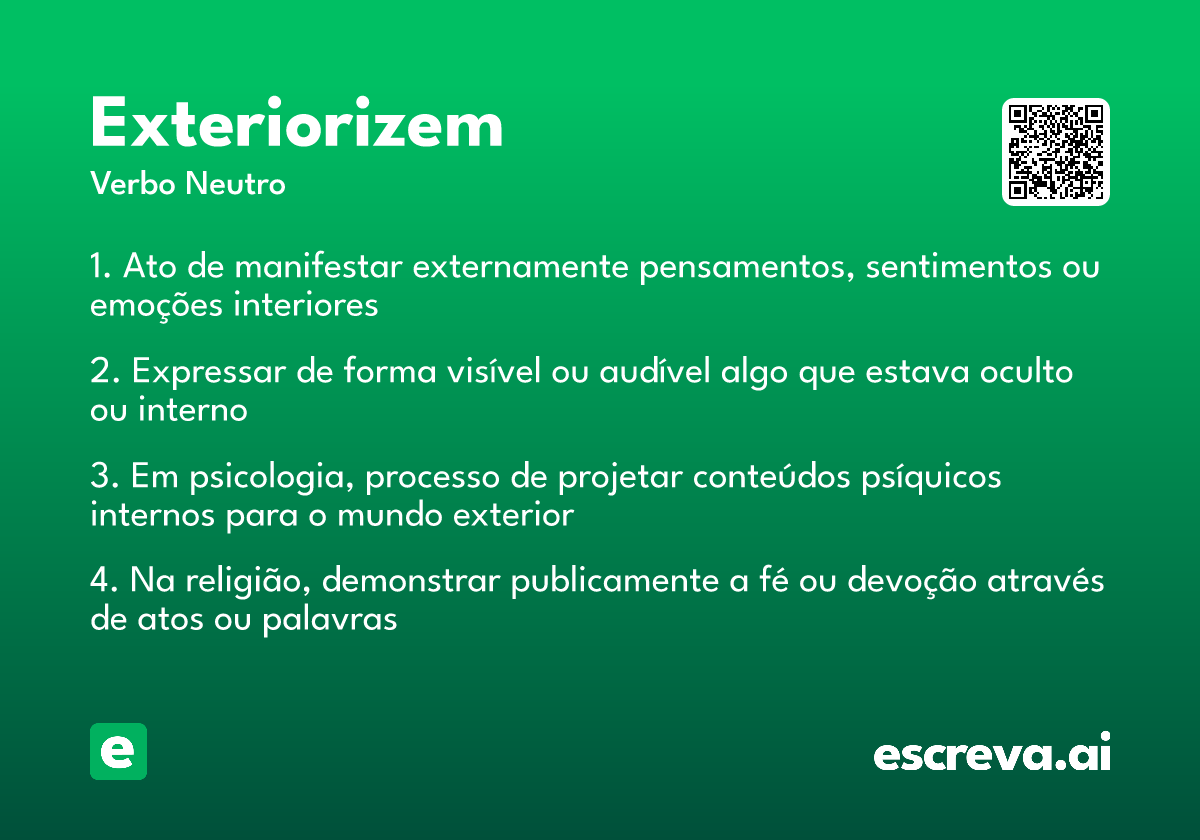 Exteriorizem
Verbo Neutro

1. Ato de manifestar externamente pensamentos, sentimentos ou emoções interiores

2. Expressar de forma visível ou audível algo que estava oculto ou interno

3. Em psicologia, processo de projetar conteúdos psíquicos internos para o mundo exterior

4. Na religião, demonstrar publicamente a fé ou devoção através de atos ou palavras

e

escreva.ai